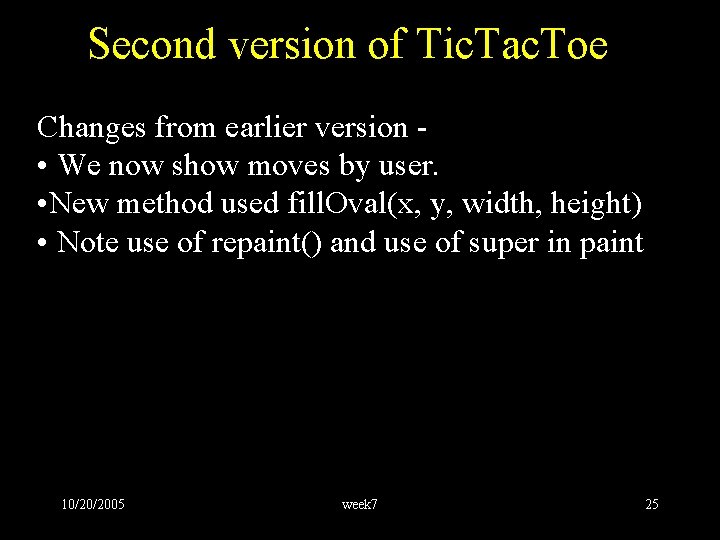 Second version of TicTacToe

Changes from earlier version -
• We now show moves by user.
•New method used fillOval(x, y, width, height)
• Note use of repaint() and use of super in paint

10/20/2005

week7

25